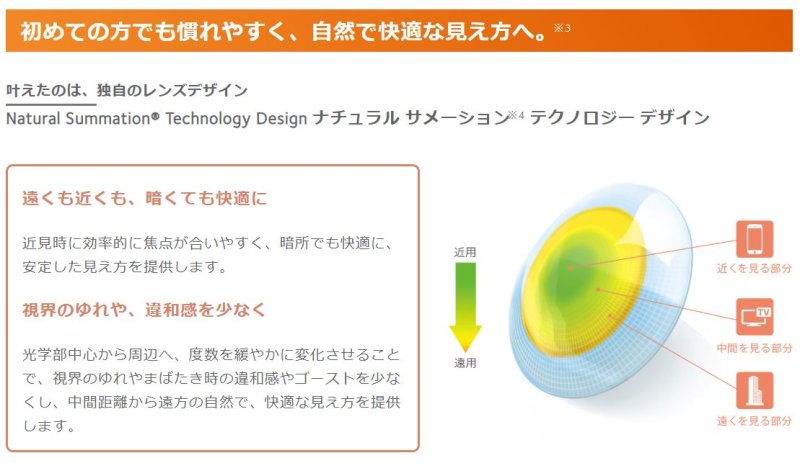 初めての方でも慣れやすく、自然で快適な見え方へ。※3

叶えたのは、独自のレンズデザイン
Natural Summation® Technology Design ナチュラル サメーション※4 テクノロジー デザイン

遠くも近くも、暗くても快適に

近見時に効率的に焦点が合いやすく、暗所でも快適に、安定した見え方を提供します。

視界のゆれや、違和感を少なく

光学部中心から周辺へ、度数を緩やかに変化させることで、視界のゆれやまばたき時の違和感やゴーストを少なくし、中間距離から遠方の自然で、快適な見え方を提供します。

近用

遠用

近くを見る部分

TV

中間を見る部分

遠くを見る部分